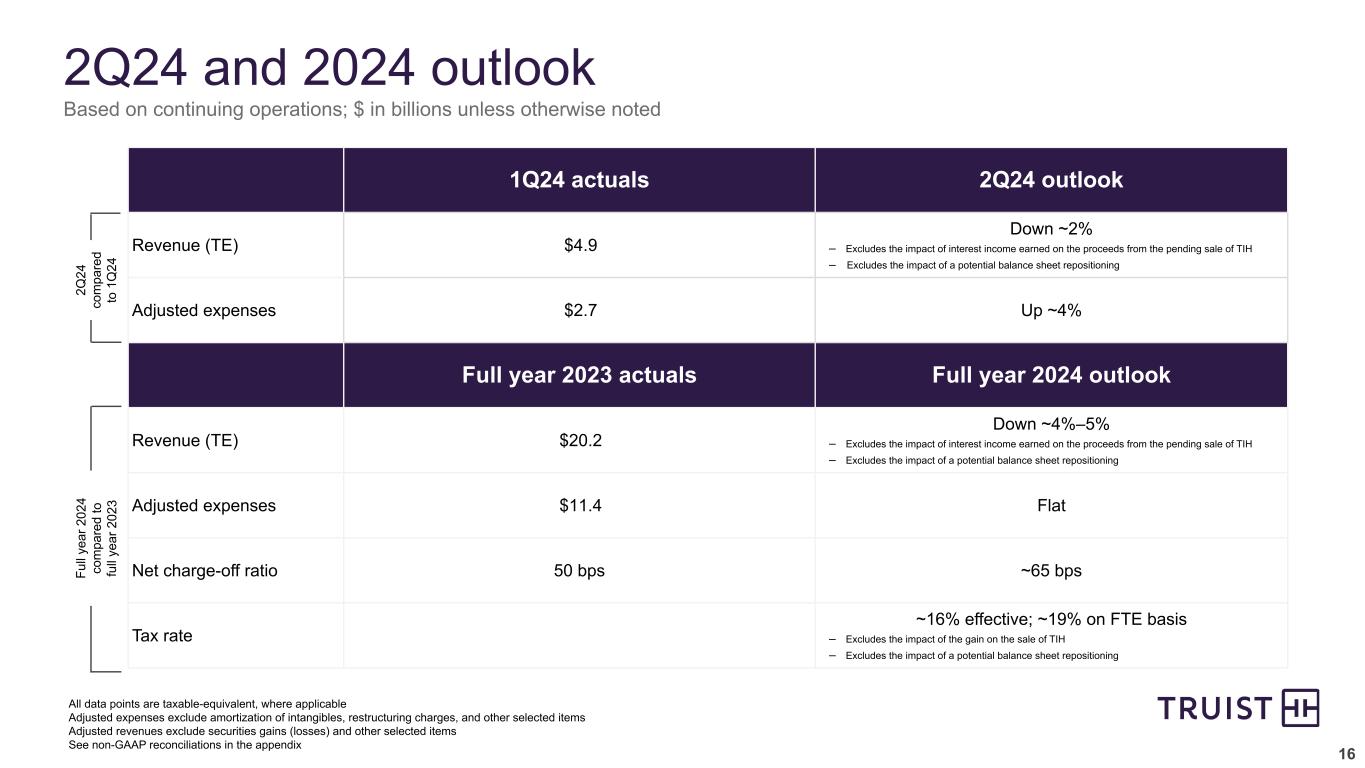 2Q24 and 2024 outlook

Based on continuing operations; $ in billions unless otherwise noted

2Q24 compared to 1Q24

| | 1Q24 actuals | 2Q24 outlook |
|---|---|---|
| Revenue (TE) | $4.9 | Down ~2% – Excludes the impact of interest income earned on the proceeds from the pending sale of TIH – Excludes the impact of a potential balance sheet repositioning |
| Adjusted expenses | $2.7 | Up ~4% |

Full year 2024 compared to full year 2023

| | Full year 2023 actuals | Full year 2024 outlook |
|---|---|---|
| Revenue (TE) | $20.2 | Down ~4%–5% – Excludes the impact of interest income earned on the proceeds from the pending sale of TIH – Excludes the impact of a potential balance sheet repositioning |
| Adjusted expenses | $11.4 | Flat |
| Net charge-off ratio | 50 bps | ~65 bps |
| Tax rate | | ~16% effective; ~19% on FTE basis – Excludes the impact of the gain on the sale of TIH – Excludes the impact of a potential balance sheet repositioning |

All data points are taxable-equivalent, where applicable
Adjusted expenses exclude amortization of intangibles, restructuring charges, and other selected items
Adjusted revenues exclude securities gains (losses) and other selected items
See non-GAAP reconciliations in the appendix

TRUIST

16